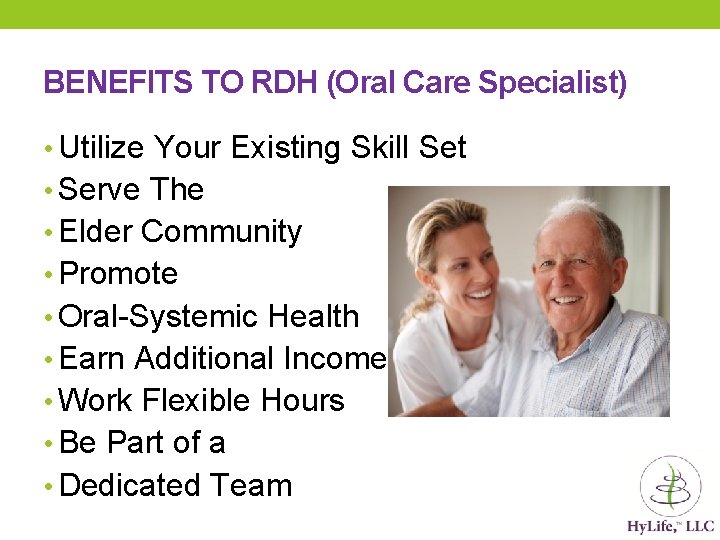 BENEFITS TO RDH (Oral Care Specialist)

• Utilize Your Existing Skill Set
• Serve The
• Elder Community
• Promote
• Oral-Systemic Health
• Earn Additional Income
• Work Flexible Hours
• Be Part of a
• Dedicated Team

HyLife,™ LLC